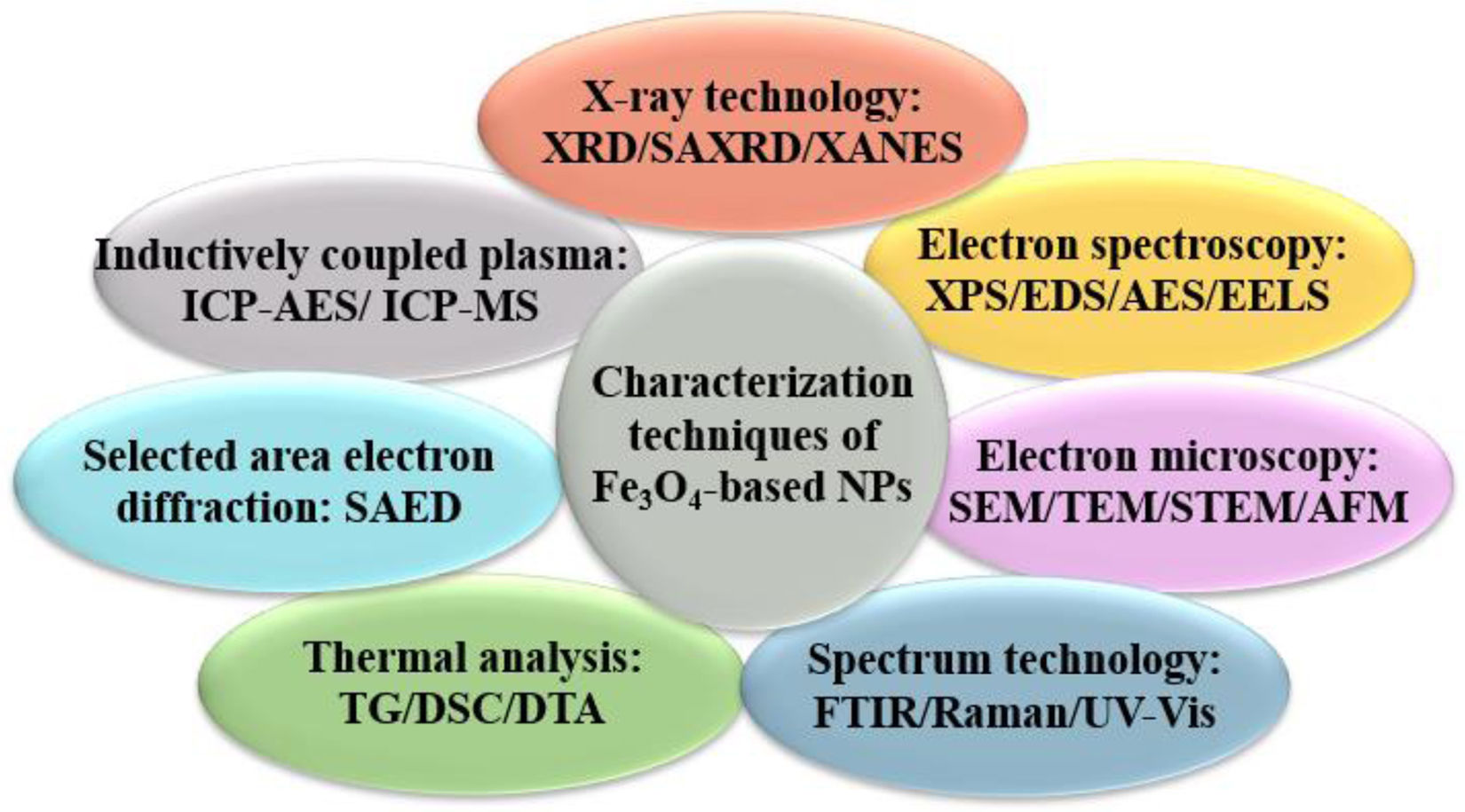 X-ray technology: XRD/SAXRD/XANES

Inductively coupled plasma: ICP-AES/ ICP-MS

Electron spectroscopy: XPS/EDS/AES/EELS

Characterization techniques of $Fe_3O_4$-based NPs

Selected area electron diffraction: SAED

Electron microscopy: SEM/TEM/STEM/AFM

Thermal analysis: TG/DSC/DTA

Spectrum technology: FTIR/Raman/UV-Vis